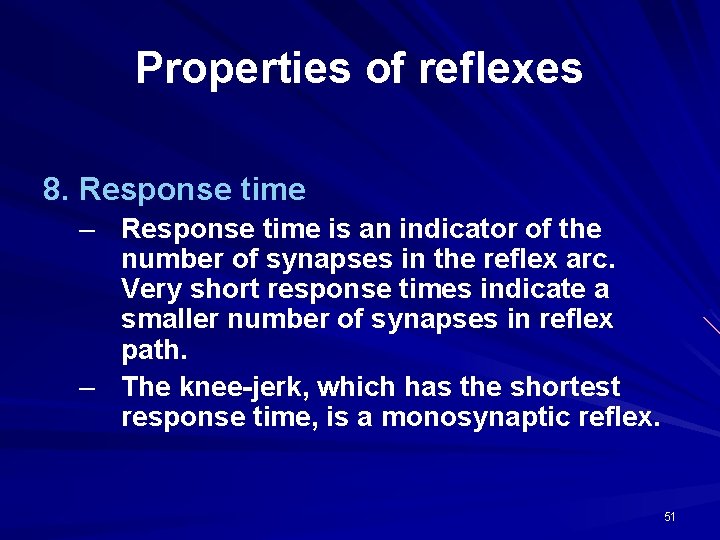 Properties of reflexes

8. Response time

– Response time is an indicator of the number of synapses in the reflex arc. Very short response times indicate a smaller number of synapses in reflex path.

– The knee-jerk, which has the shortest response time, is a monosynaptic reflex.

51